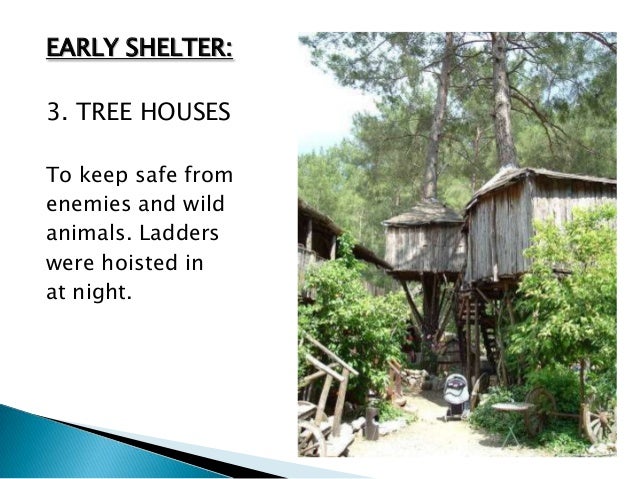 EARLY SHELTER:

3. TREE HOUSES

To keep safe from enemies and wild animals. Ladders were hoisted in at night.